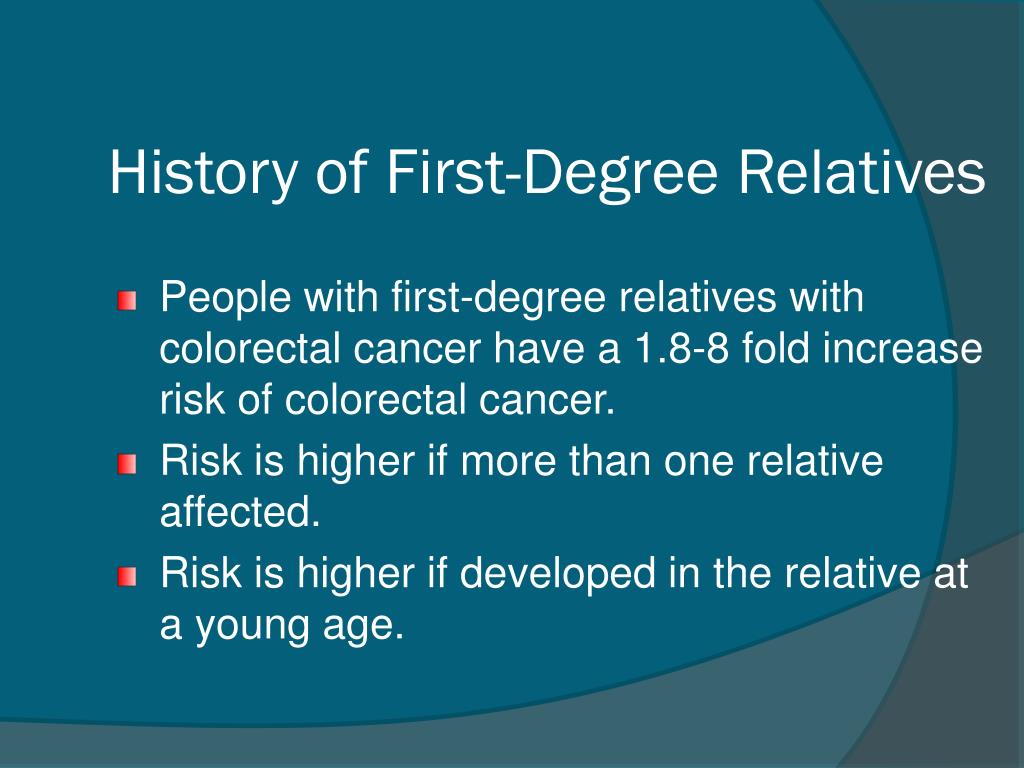 History of First-Degree Relatives

People with first-degree relatives with colorectal cancer have a 1.8-8 fold increase risk of colorectal cancer.

Risk is higher if more than one relative affected.

Risk is higher if developed in the relative at a young age.